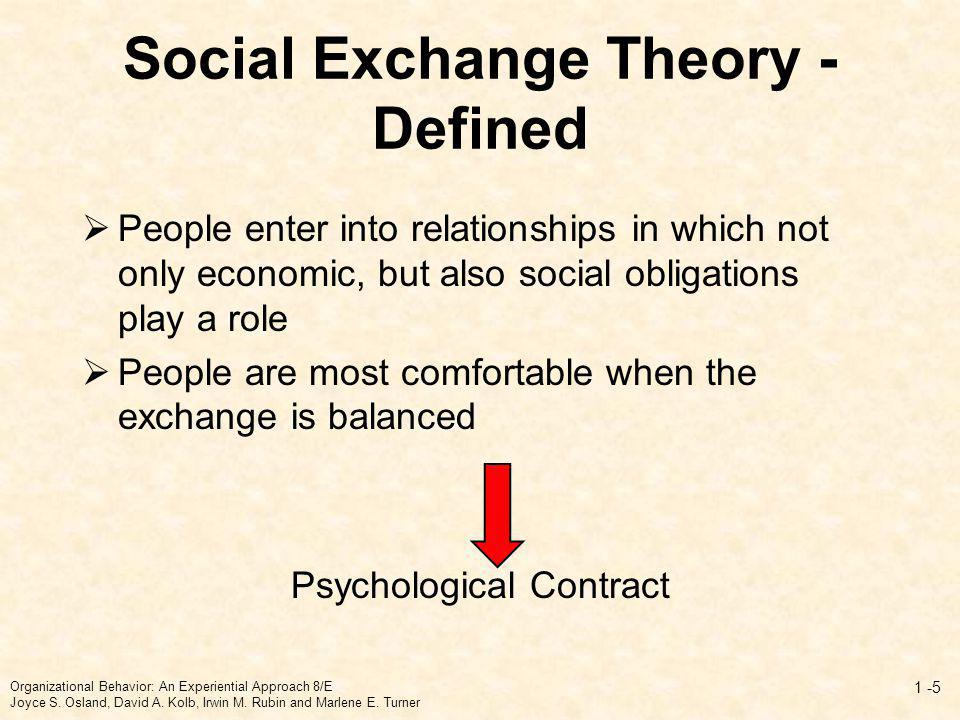 Social Exchange Theory - Defined

➢ People enter into relationships in which not only economic, but also social obligations play a role

➢ People are most comfortable when the exchange is balanced

Psychological Contract

Organizational Behavior: An Experiential Approach 8/E
Joyce S. Osland, David A. Kolb, Irwin M. Rubin and Marlene E. Turner

1 -5